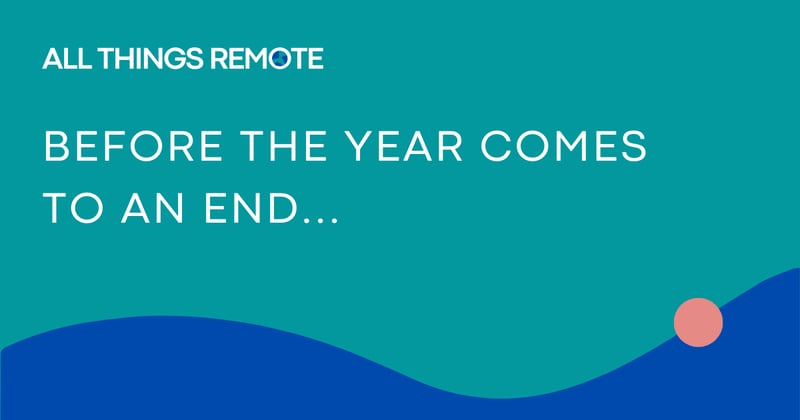 ALL THINGS REMOTE

BEFORE THE YEAR COMES TO AN END...